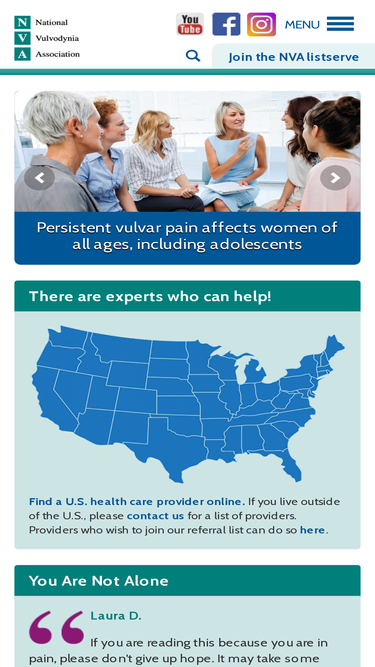 N National
V Vulvodynia
A Association

You Tube

MENU

Join the NVA listserve

Persistent vulvar pain affects women of all ages, including adolescents

There are experts who can help!

Find a U.S. health care provider online. If you live outside of the U.S., please contact us for a list of providers. Providers who wish to join our referral list can do so here.

You Are Not Alone

Laura D.

If you are reading this because you are in pain, please don't give up hope. It may take some